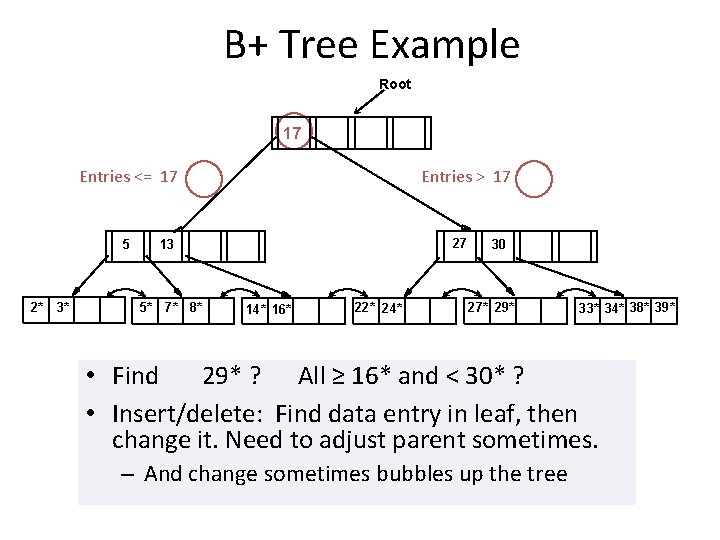 B+ Tree Example

Root

17

Entries <= 17

Entries > 17

5 13

27 30

2* 3*

5* 7* 8*

14* 16*

22* 24*

27* 29*

33* 34* 38* 39*

• Find 29* ? All ≥ 16* and < 30* ?

• Insert/delete: Find data entry in leaf, then change it. Need to adjust parent sometimes.

– And change sometimes bubbles up the tree